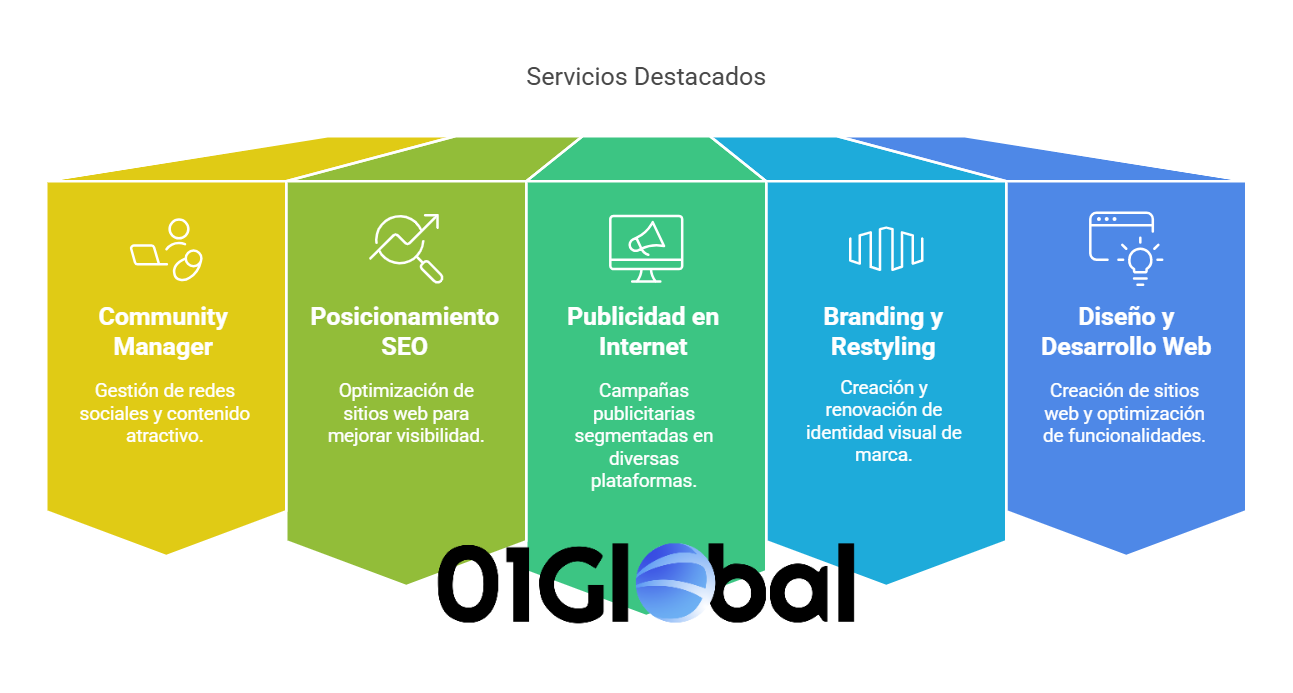 Servicios Destacados

Community Manager

Gestión de redes sociales y contenido atractivo.

Posicionamiento SEO

Optimización de sitios web para mejorar visibilidad.

Publicidad en Internet

Campañas publicitarias segmentadas en diversas plataformas.

Branding y Restyling

Creación y renovación de identidad visual de marca.

Diseño y Desarrollo Web

Creación de sitios web y optimización de funcionalidades.

01Global